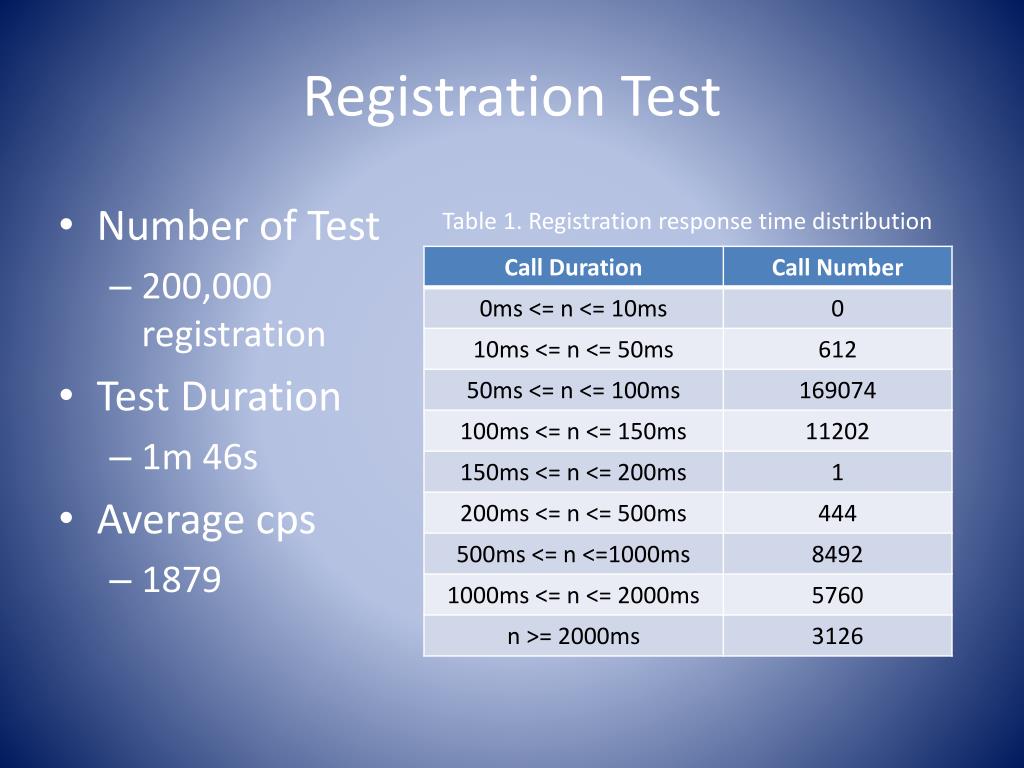 Registration Test

• Number of Test
– 200,000 registration
• Test Duration
– 1m 46s
• Average cps
– 1879

Table 1. Registration response time distribution

| Call Duration | Call Number |
|---|---|
| 0ms <= n <= 10ms | 0 |
| 10ms <= n <= 50ms | 612 |
| 50ms <= n <= 100ms | 169074 |
| 100ms <= n <= 150ms | 11202 |
| 150ms <= n <= 200ms | 1 |
| 200ms <= n <= 500ms | 444 |
| 500ms <= n <=1000ms | 8492 |
| 1000ms <= n <= 2000ms | 5760 |
| n >= 2000ms | 3126 |